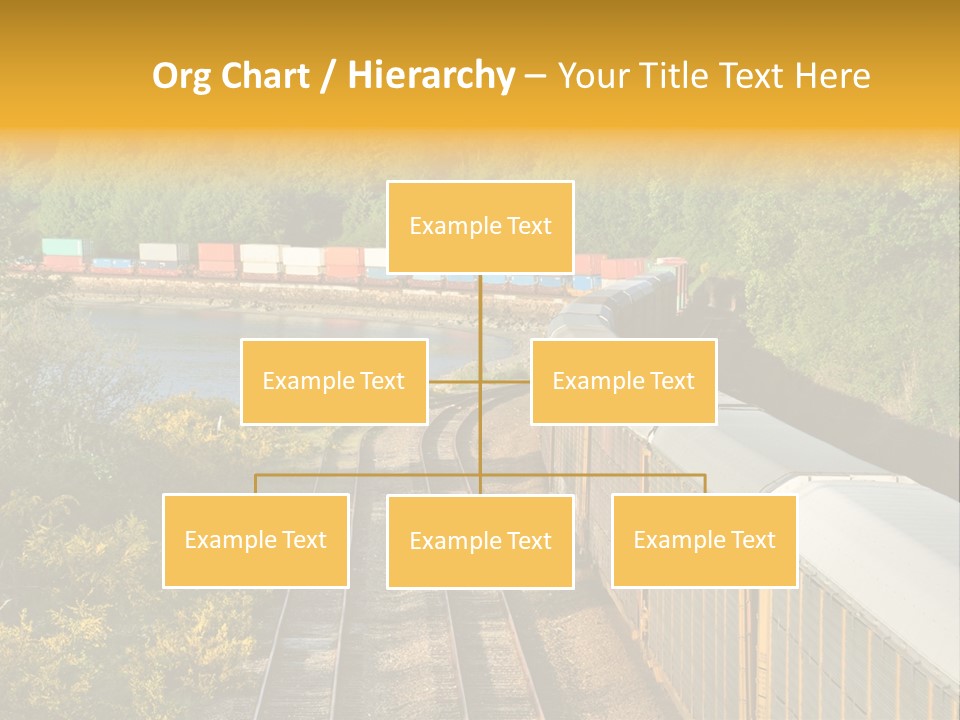 Org Chart / Hierarchy – Your Title Text Here

Example Text

Example Text

Example Text

Example Text

Example Text

Example Text